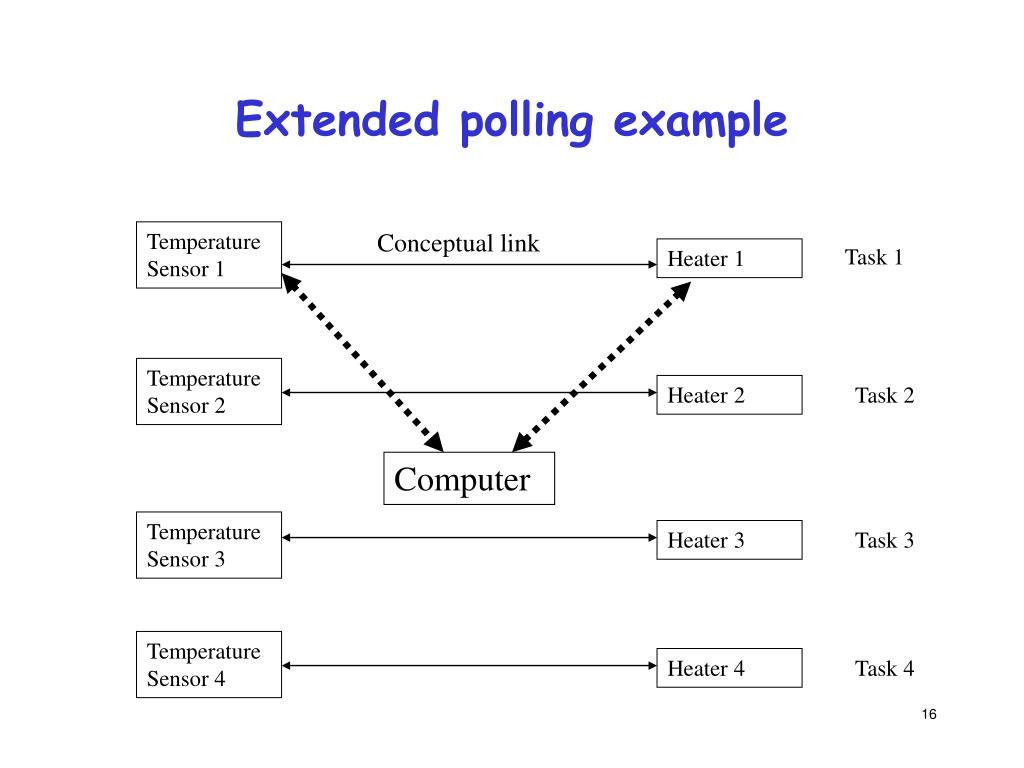 Extended polling example

Temperature Sensor 1

Conceptual link

Heater 1

Task 1

Temperature Sensor 2

Heater 2

Task 2

Computer

Temperature Sensor 3

Heater 3

Task 3

Temperature Sensor 4

Heater 4

Task 4

16